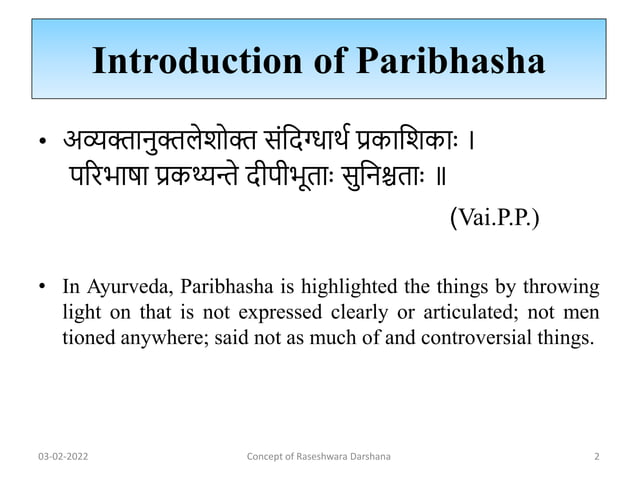 Introduction of Paribhasha

• अव्यक्तानुक्तलेशोक्त संदिग्धार्थ प्रकाशिकाः ।
परिभाषा प्रकथ्यन्ते दीपीभूताः सुनिश्चताः ॥

(Vai.P.P.)

• In Ayurveda, Paribhasha is highlighted the things by throwing light on that is not expressed clearly or articulated; not men tioned anywhere; said not as much of and controversial things.

03-02-2022

Concept of Raseshwara Darshana

2